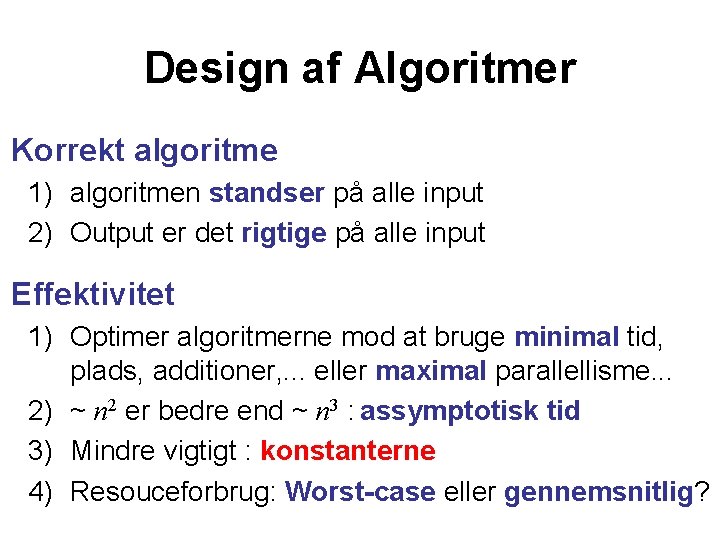 Design af Algoritmer

Korrekt algoritme

1) algoritmen standser på alle input

2) Output er det rigtige på alle input

Effektivitet

1) Optimer algoritmerne mod at bruge minimal tid, plads, additioner,... eller maximal parallellisme...

2) ~ $n^2$ er bedre end ~ $n^3$ : assymptotisk tid

3) Mindre vigtigt : konstanterne

4) Resouceforbrug: Worst-case eller gennemsnitlig?